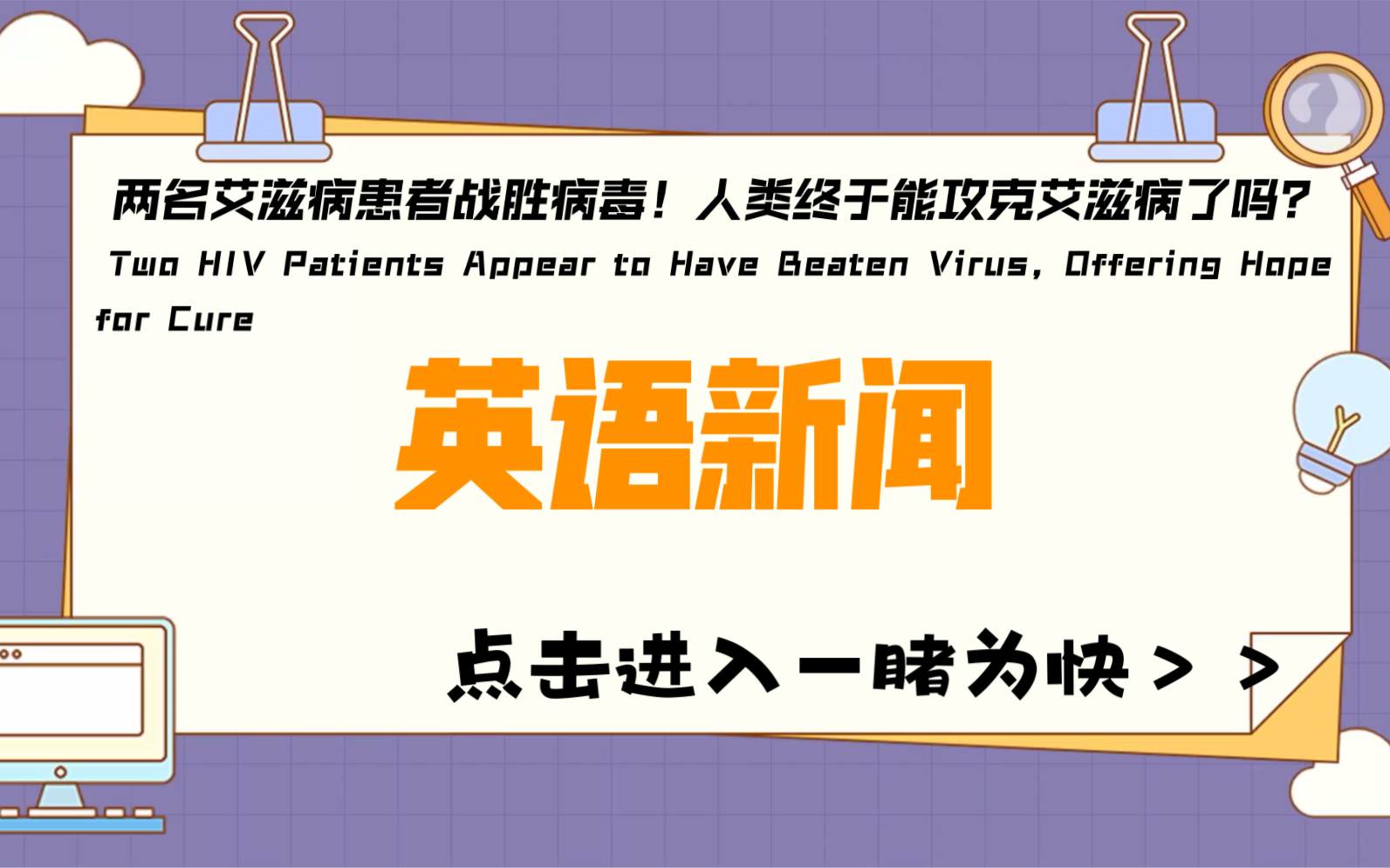 两名艾滋病患者战胜病毒！人类终于能攻克艾滋病了吗？
Two HIV Patients Appear to Have Beaten Virus, Offering Hope for Cure

英语新闻

点击进入一睹为快＞＞